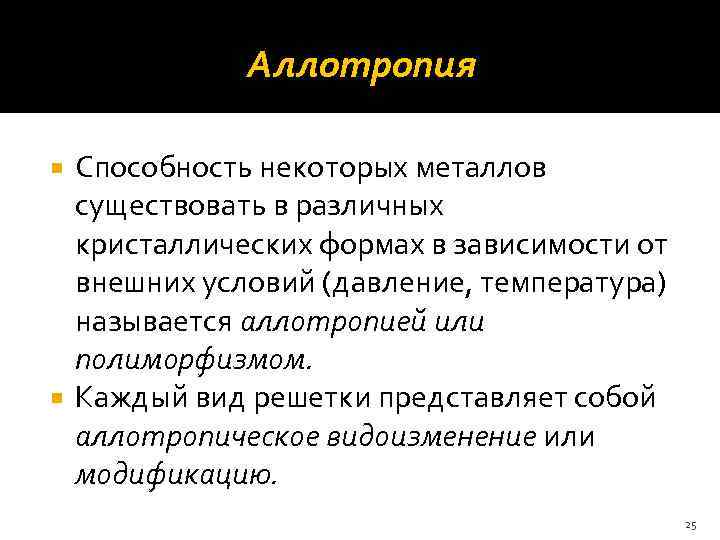 Аллотропия

Способность некоторых металлов существовать в различных кристаллических формах в зависимости от внешних условий (давление, температура) называется аллотропией или полиморфизмом.

Каждый вид решетки представляет собой аллотропическое видоизменение или модификацию.

25